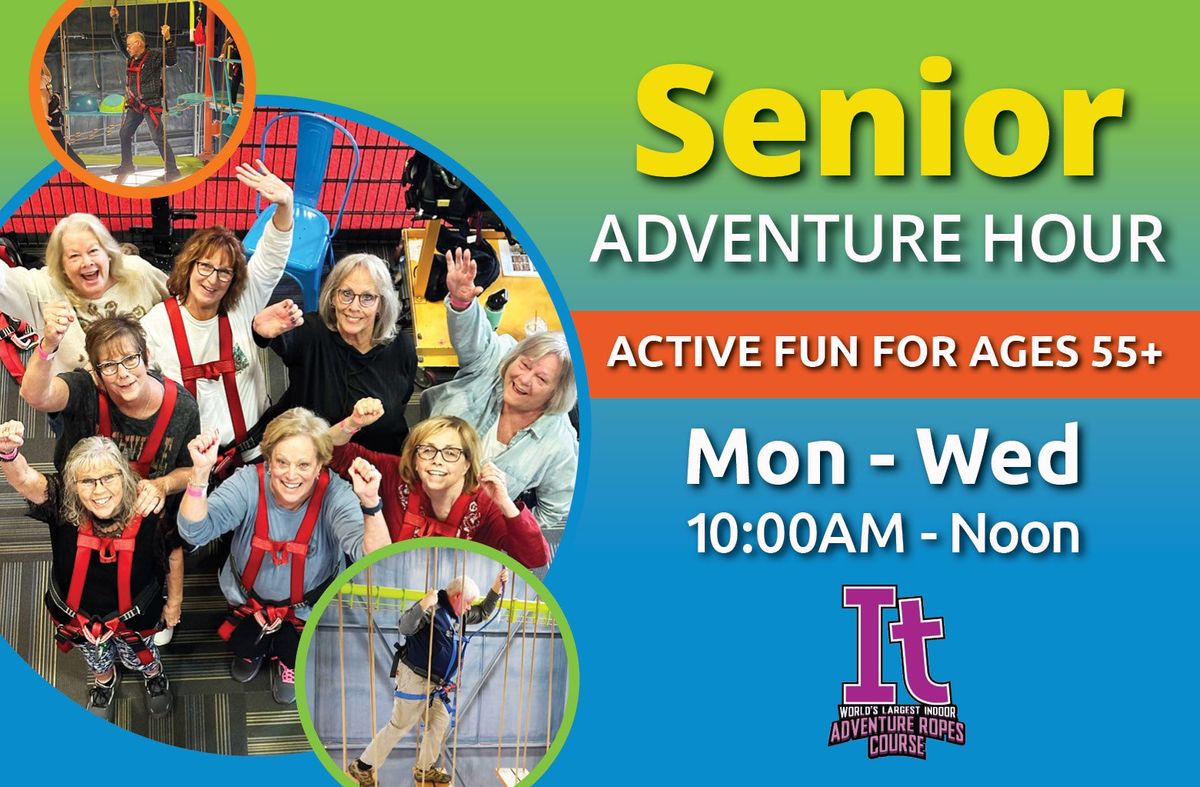 Senior
ADVENTURE HOUR

ACTIVE FUN FOR AGES 55+

Mon - Wed
10:00AM - Noon

It
WORLD'S LARGEST INDOOR
ADVENTURE ROPES COURSE